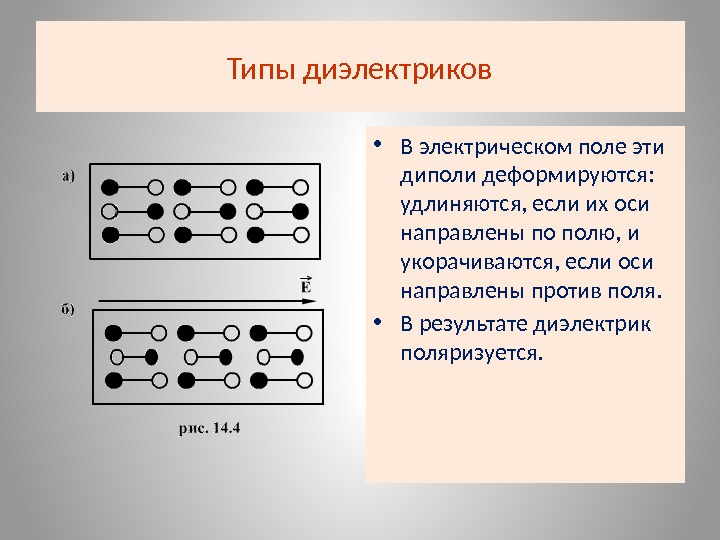 Типы диэлектриков

а)

б)

$\vec{E}$

рис. 14.4

• В электрическом поле эти диполи деформируются: удлиняются, если их оси направлены по полю, и укорачиваются, если оси направлены против поля.
• В результате диэлектрик поляризуется.